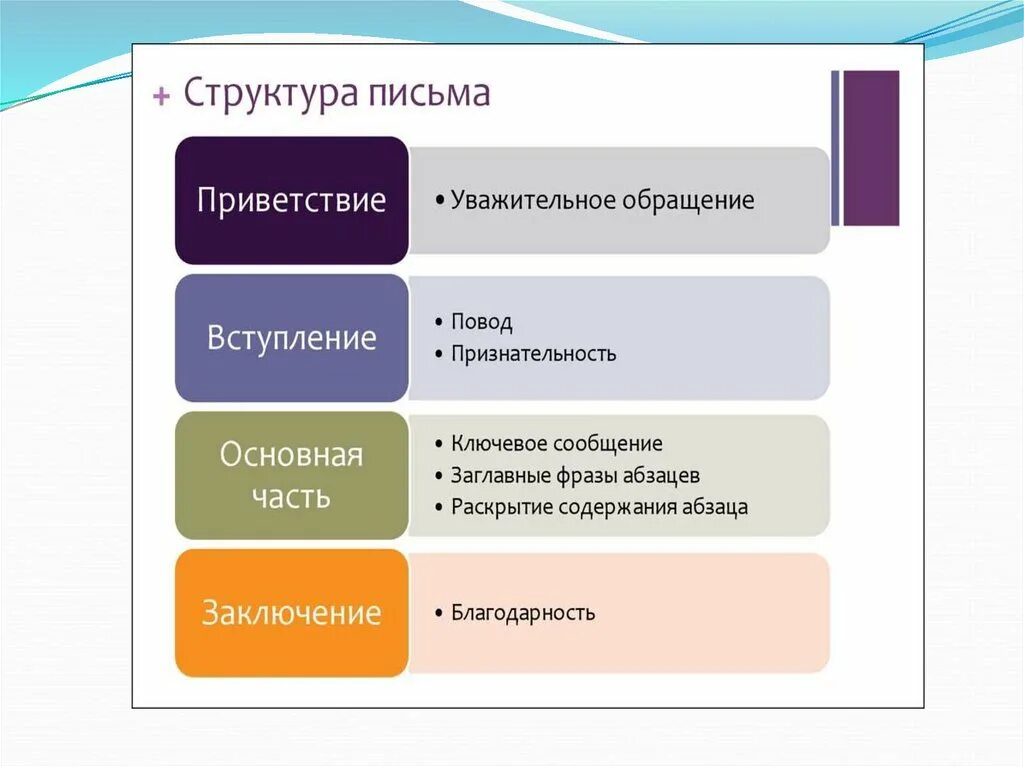 + Структура письма

Приветствие

• Уважительное обращение

Вступление

• Повод
• Признательность

Основная часть

• Ключевое сообщение
• Заглавные фразы абзацев
• Раскрытие содержания абзаца

Заключение

• Благодарность